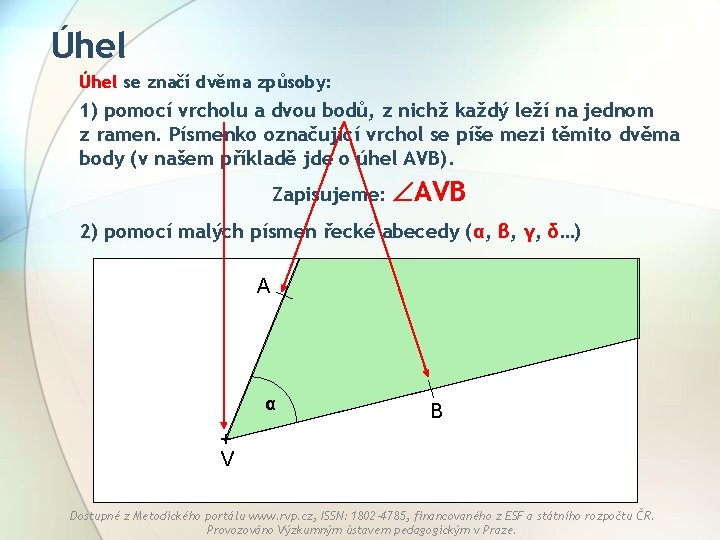 Úhel

Úhel se značí dvěma způsoby:

1) pomocí vrcholu a dvou bodů, z nichž každý leží na jednom z ramen. Písmenko označující vrchol se píše mezi těmito dvěma body (v našem příkladě jde o úhel AVB).

Zapisujeme: $\angle AVB$

2) pomocí malých písmen řecké abecedy (α, β, γ, δ…)

A

α

B

V

Dostupné z Metodického portálu www.rvp.cz, ISSN: 1802-4785, financovaného z ESF a státního rozpočtu ČR. Provozováno Výzkumným ústavem pedagogickým v Praze.